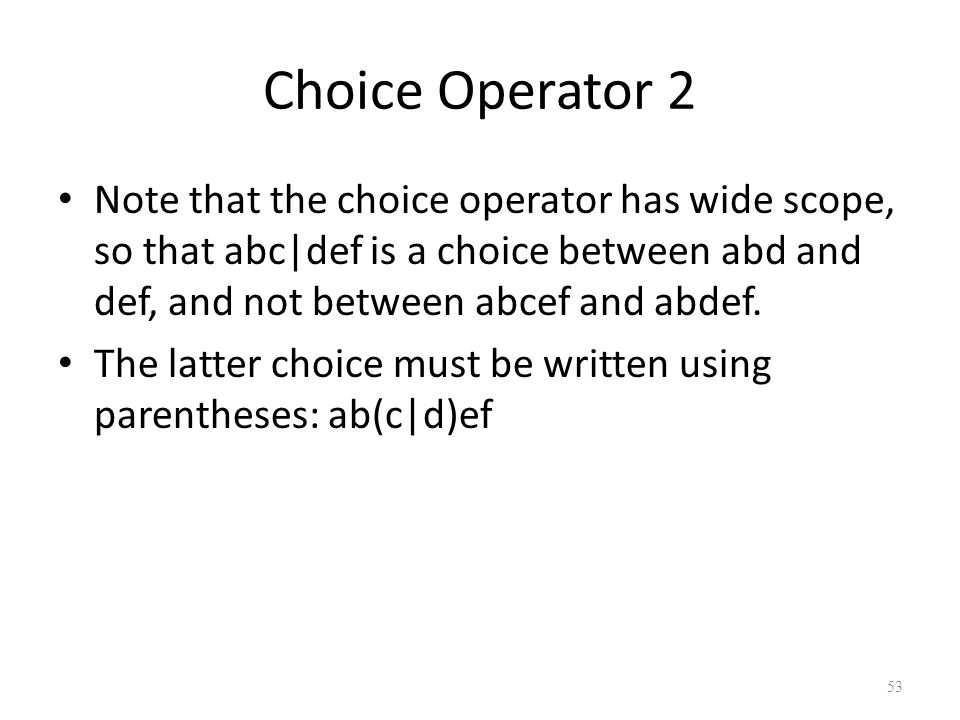 Choice Operator 2

• Note that the choice operator has wide scope, so that abc|def is a choice between abd and def, and not between abcef and abdef.

• The latter choice must be written using parentheses: ab(c|d)ef

53